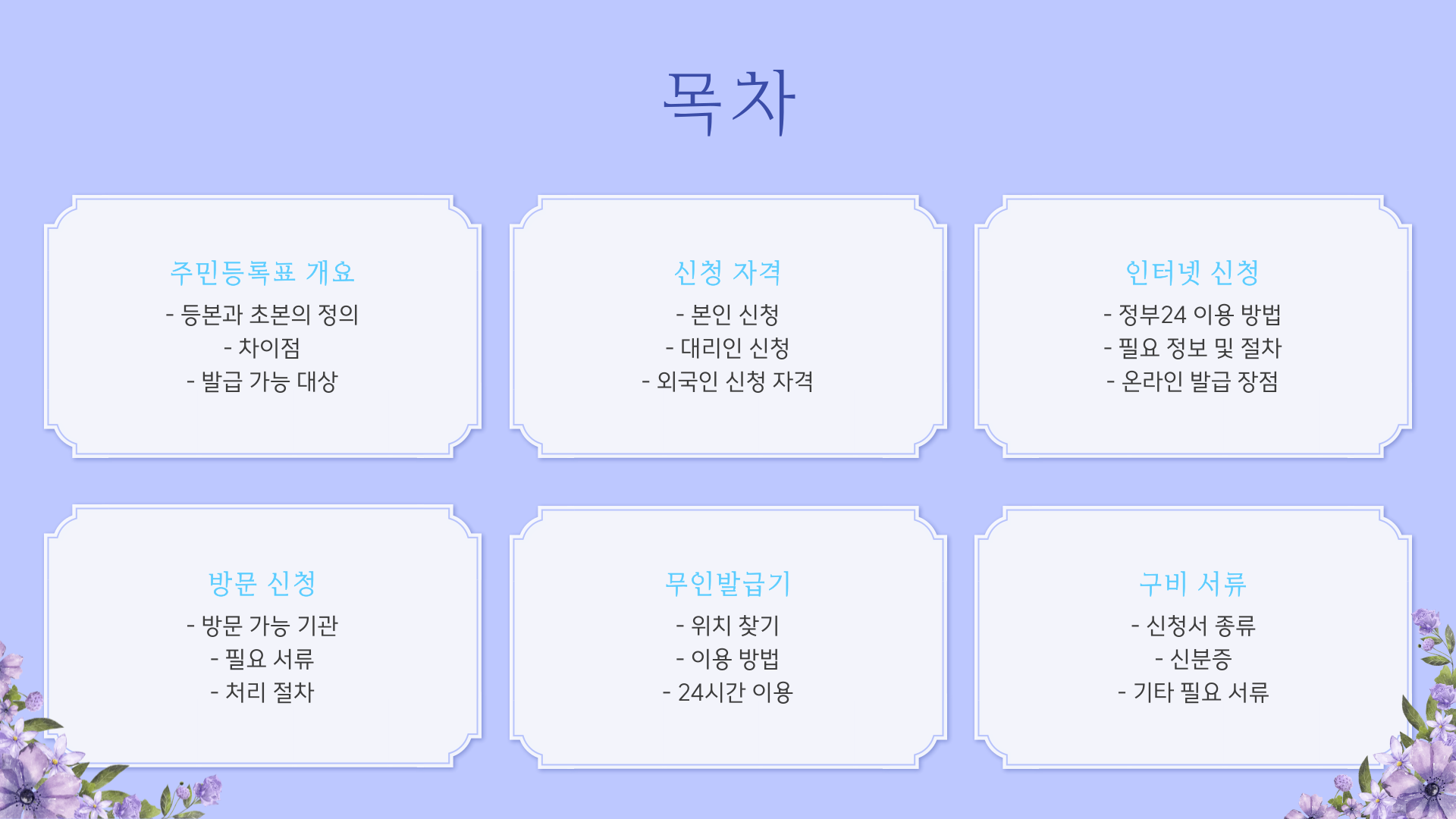 목차

주민등록표 개요
- 등본과 초본의 정의
- 차이점
- 발급 가능 대상

신청 자격
- 본인 신청
- 대리인 신청
- 외국인 신청 자격

인터넷 신청
- 정부24 이용 방법
- 필요 정보 및 절차
- 온라인 발급 장점

방문 신청
- 방문 가능 기관
- 필요 서류
- 처리 절차

무인발급기
- 위치 찾기
- 이용 방법
- 24시간 이용

구비 서류
- 신청서 종류
- 신분증
- 기타 필요 서류